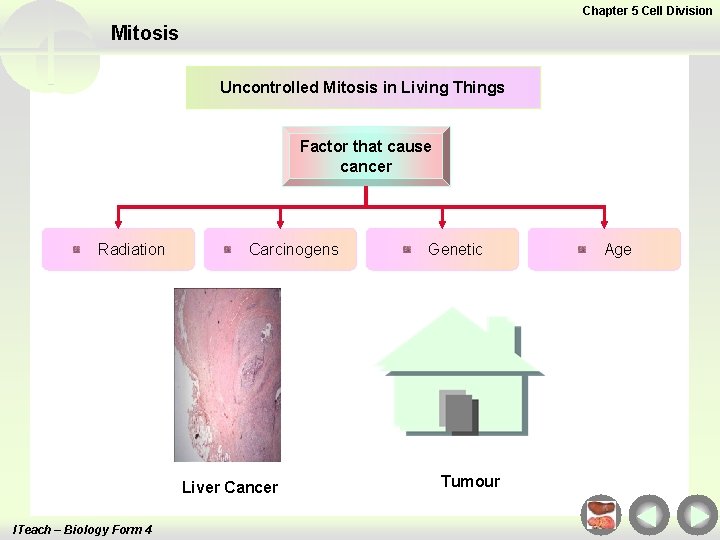 Chapter 5 Cell Division

Mitosis

Uncontrolled Mitosis in Living Things

Factor that cause cancer

Radiation

Carcinogens

Genetic

Age

Liver Cancer

Tumour

ITeach – Biology Form 4